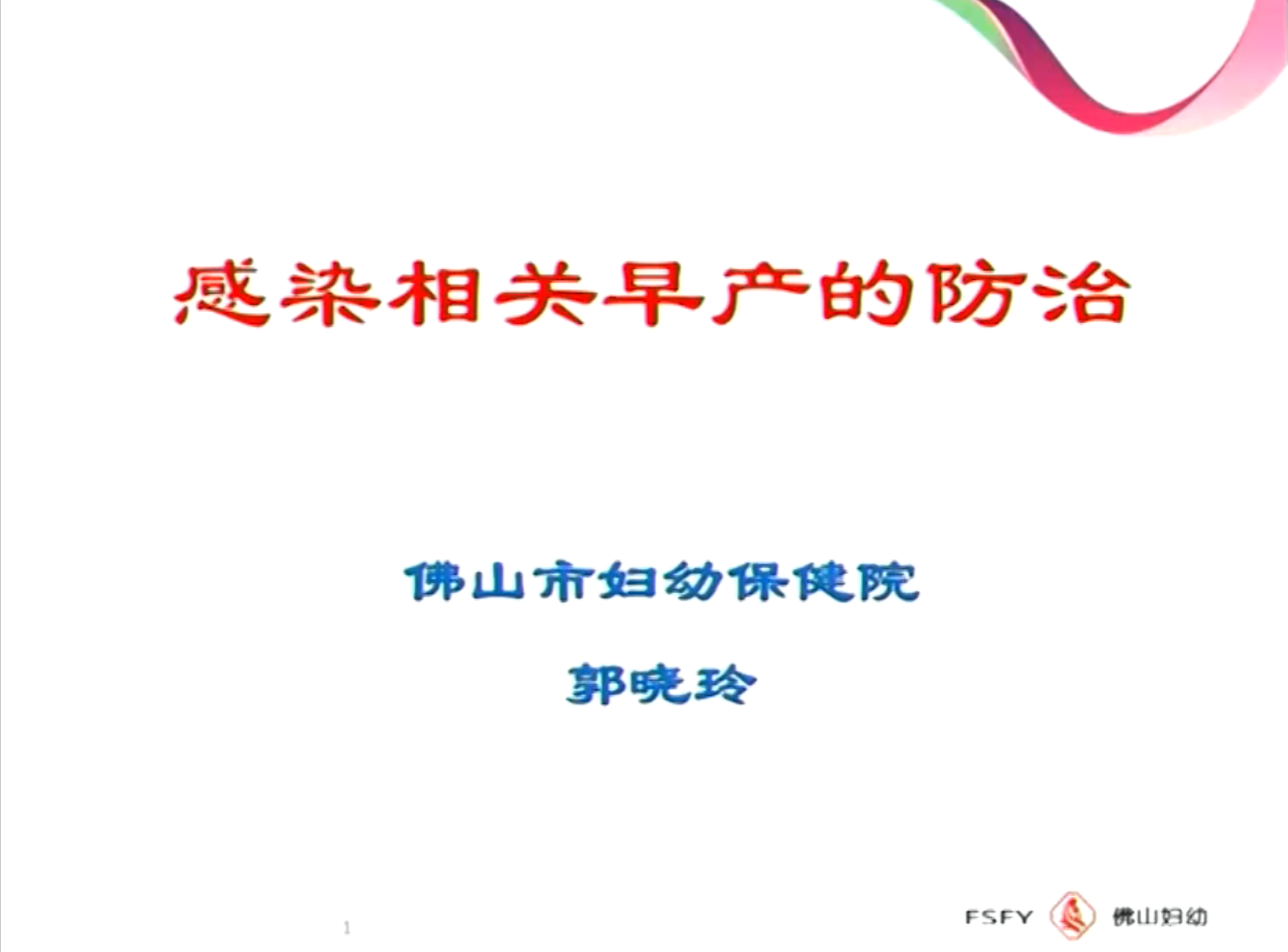 感染相关早产的防治

佛山市妇幼保健院

郭晓玲

1

FSFY 佛山妇幼